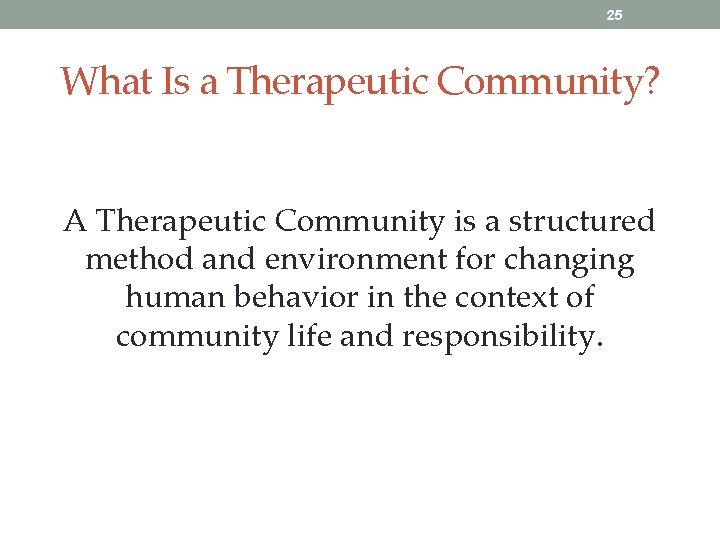 25

What Is a Therapeutic Community?

A Therapeutic Community is a structured method and environment for changing human behavior in the context of community life and responsibility.